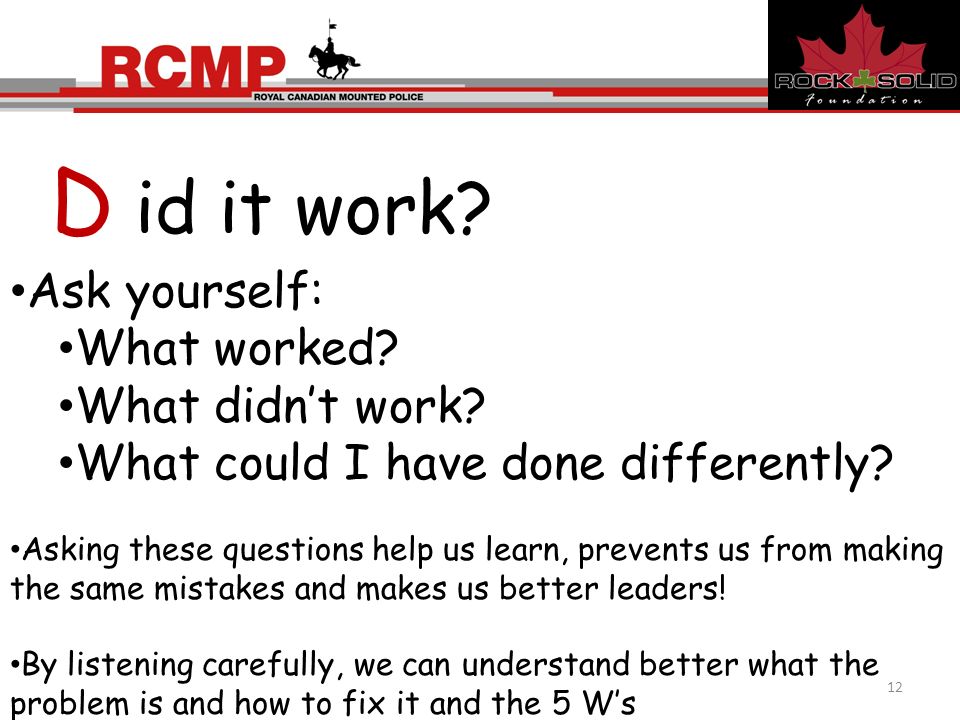 RCMP
ROYAL CANADIAN MOUNTED POLICE

ROCK SOLID
Foundation

D id it work?

•Ask yourself:
•What worked?
•What didn't work?
•What could I have done differently?

•Asking these questions help us learn, prevents us from making the same mistakes and makes us better leaders!

•By listening carefully, we can understand better what the problem is and how to fix it and the 5 W's

12